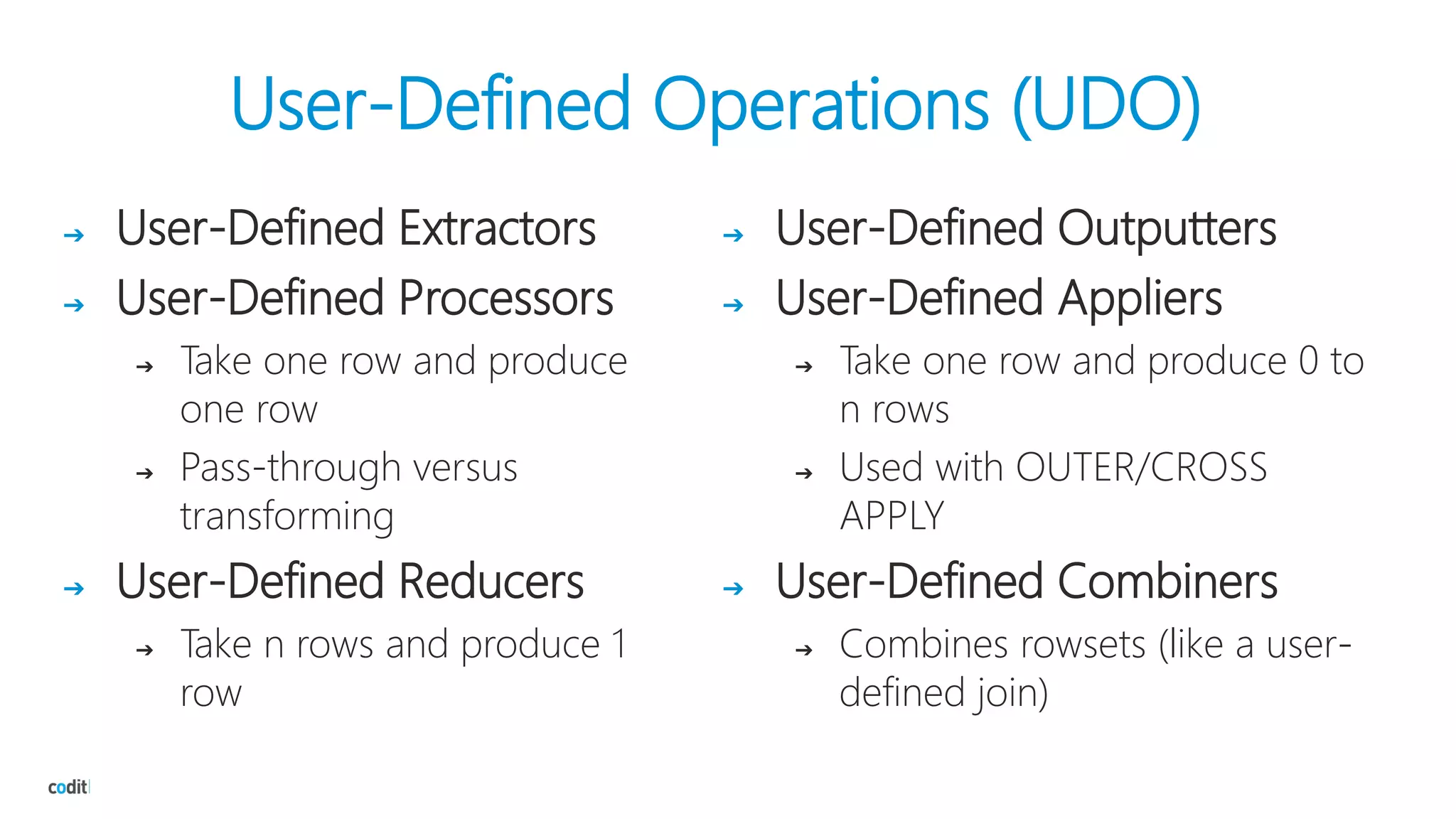 User-Defined Operations (UDO)

→ User-Defined Extractors
→ User-Defined Processors
→ Take one row and produce one row
→ Pass-through versus transforming
→ User-Defined Reducers
→ Take n rows and produce 1 row

→ User-Defined Outputters
→ User-Defined Appliers
→ Take one row and produce 0 to n rows
→ Used with OUTER/CROSS APPLY
→ User-Defined Combiners
→ Combines rowsets (like a user-defined join)

codit